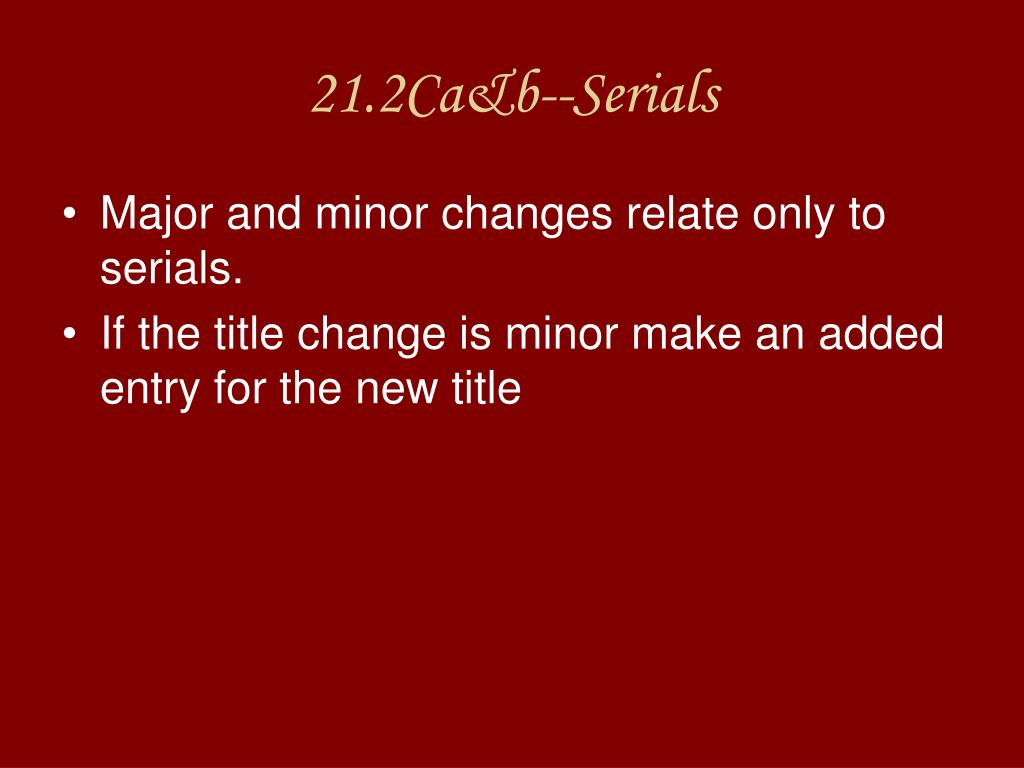 21.2Ca&b--Serials

• Major and minor changes relate only to serials.
• If the title change is minor make an added entry for the new title